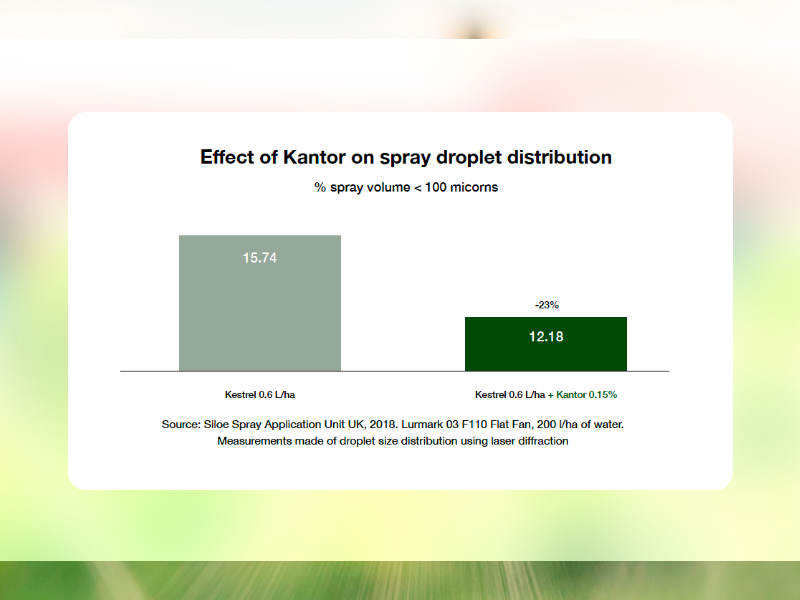 Effect of Kantor on spray droplet distribution

% spray volume < 100 micorns

15.74

-23%

12.18

Kestrel 0.6 L/ha

Kestrel 0.6 L/ha + Kantor 0.15%

Source: Siloe Spray Application Unit UK, 2018. Lurmark 03 F110 Flat Fan, 200 l/ha of water. Measurements made of droplet size distribution using laser diffraction